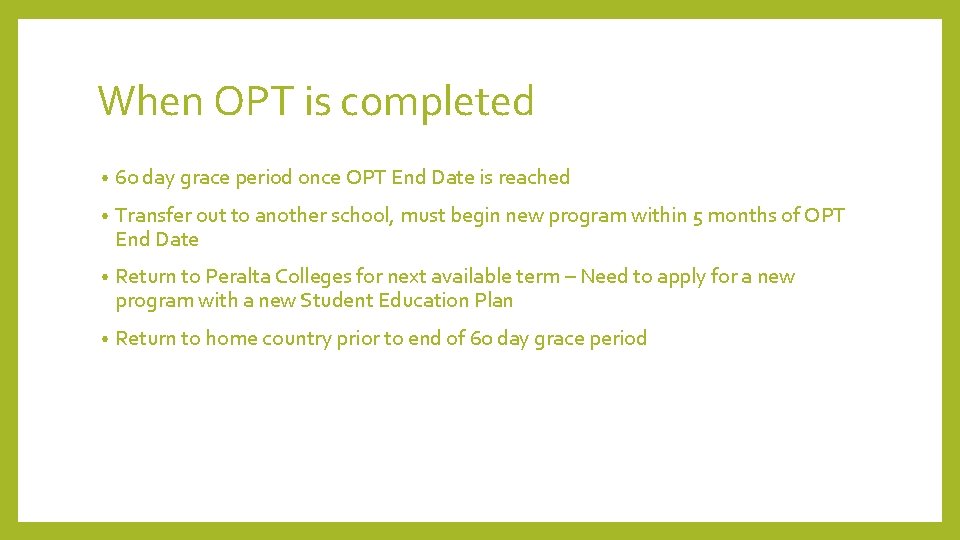 When OPT is completed

• 60 day grace period once OPT End Date is reached

• Transfer out to another school, must begin new program within 5 months of OPT End Date

• Return to Peralta Colleges for next available term – Need to apply for a new program with a new Student Education Plan

• Return to home country prior to end of 60 day grace period